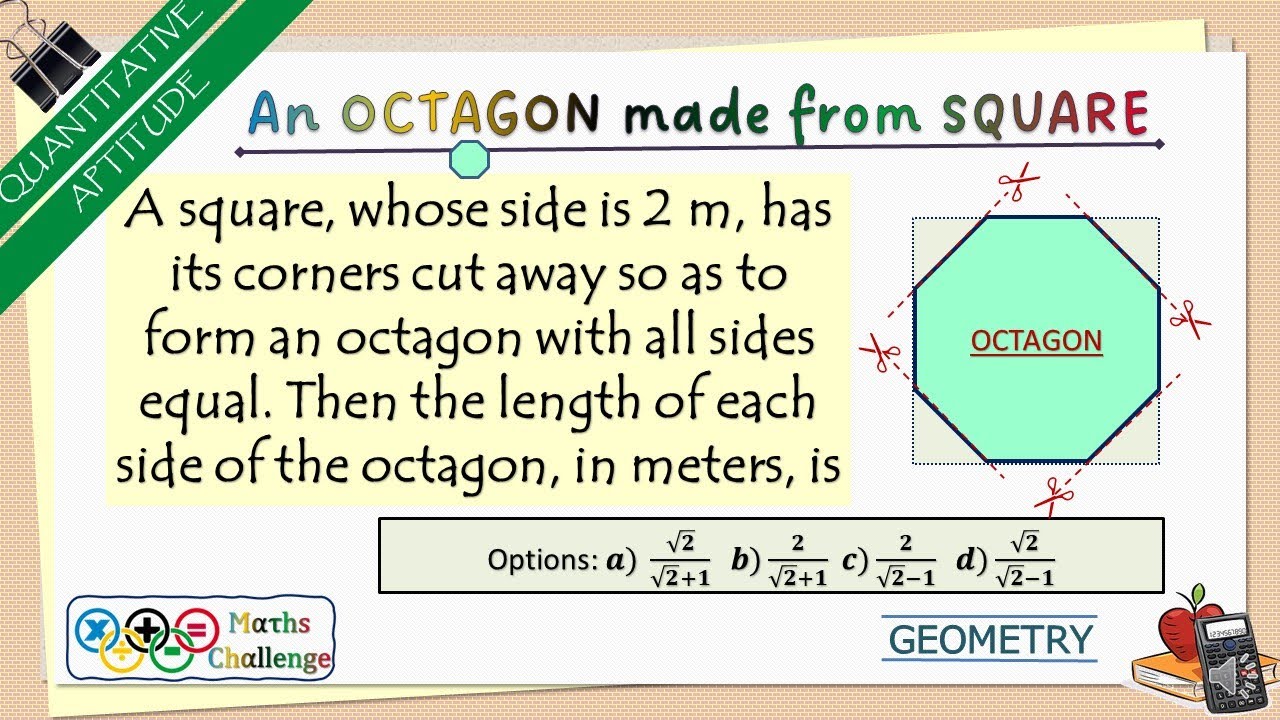 QUANTITATIVE APTITUDE

An OCTAGON made from SQUARE

A square, whose side is 2 m, has its corners cut away so as to form an octagon with all sides equal. Then the length of each side of the octagon, in meters, is

OCTAGON

Options: $a)\ \frac{\sqrt{2}}{\sqrt{2}+1}$ $b)\ \frac{2}{\sqrt{2}+1}$ $c)\ \frac{2}{\sqrt{2}-1}$ $d)\ \frac{\sqrt{2}}{\sqrt{2}-1}$

Maths Challenge

GEOMETRY

1234567890